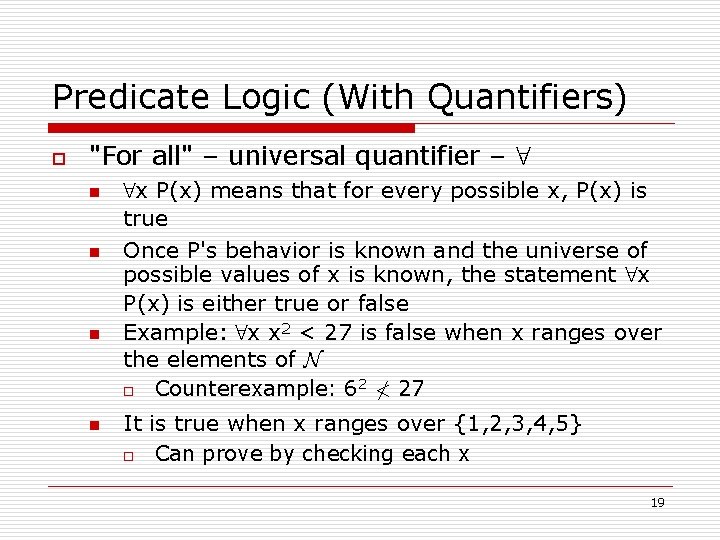 Predicate Logic (With Quantifiers)

"For all" – universal quantifier – $\forall$

$\forall$x P(x) means that for every possible x, P(x) is true

Once P's behavior is known and the universe of possible values of x is known, the statement $\forall$x P(x) is either true or false

Example: $\forall$x $x^2 < 27$ is false when x ranges over the elements of $\mathcal{N}$

Counterexample: $6^2 \nless 27$

It is true when x ranges over {1,2,3,4,5}

Can prove by checking each x

19